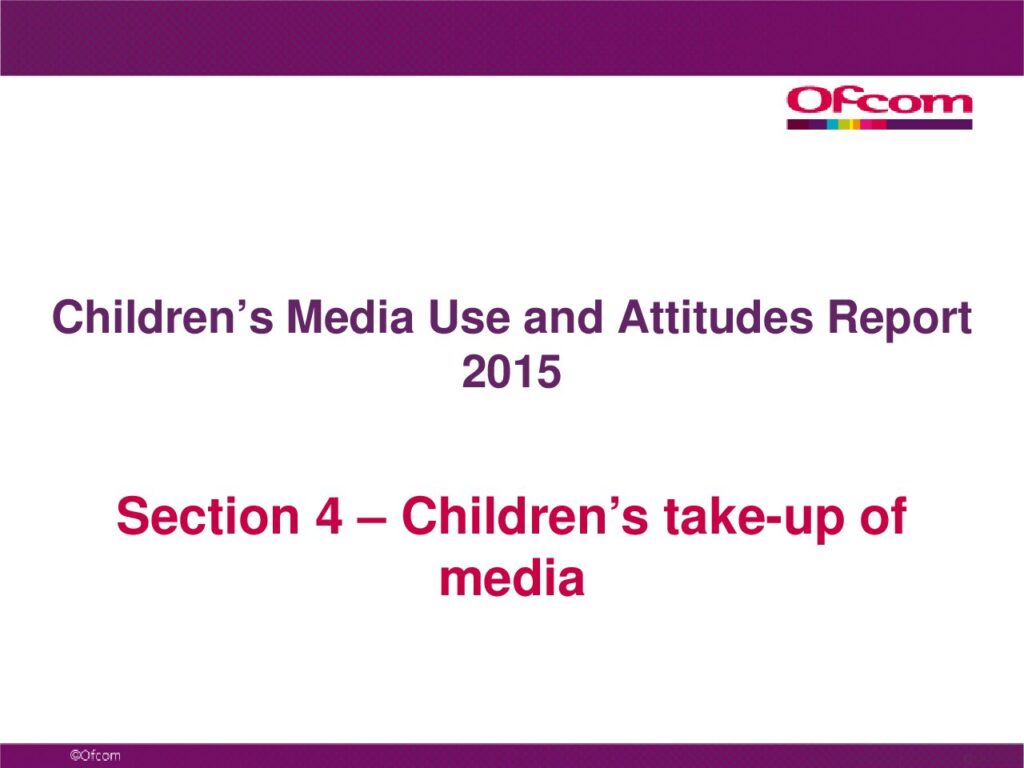 Ofcom

Children’s Media Use and Attitudes Report 2015

Section 4 – Children’s take-up of media

©Ofcom